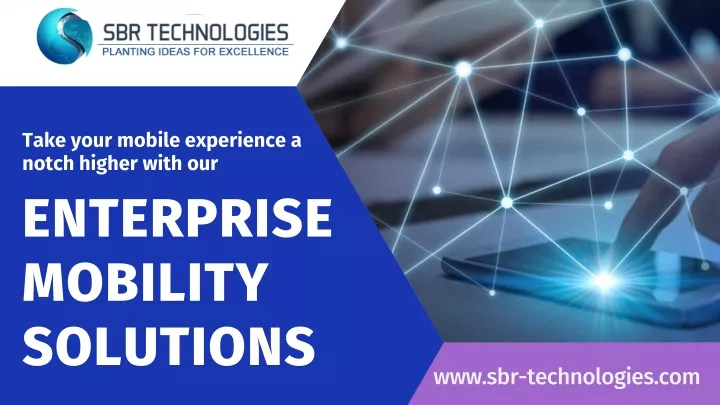 SBR TECHNOLOGIES
PLANTING IDEAS FOR EXCELLENCE

Take your mobile experience a notch higher with our

ENTERPRISE MOBILITY SOLUTIONS

www.sbr-technologies.com